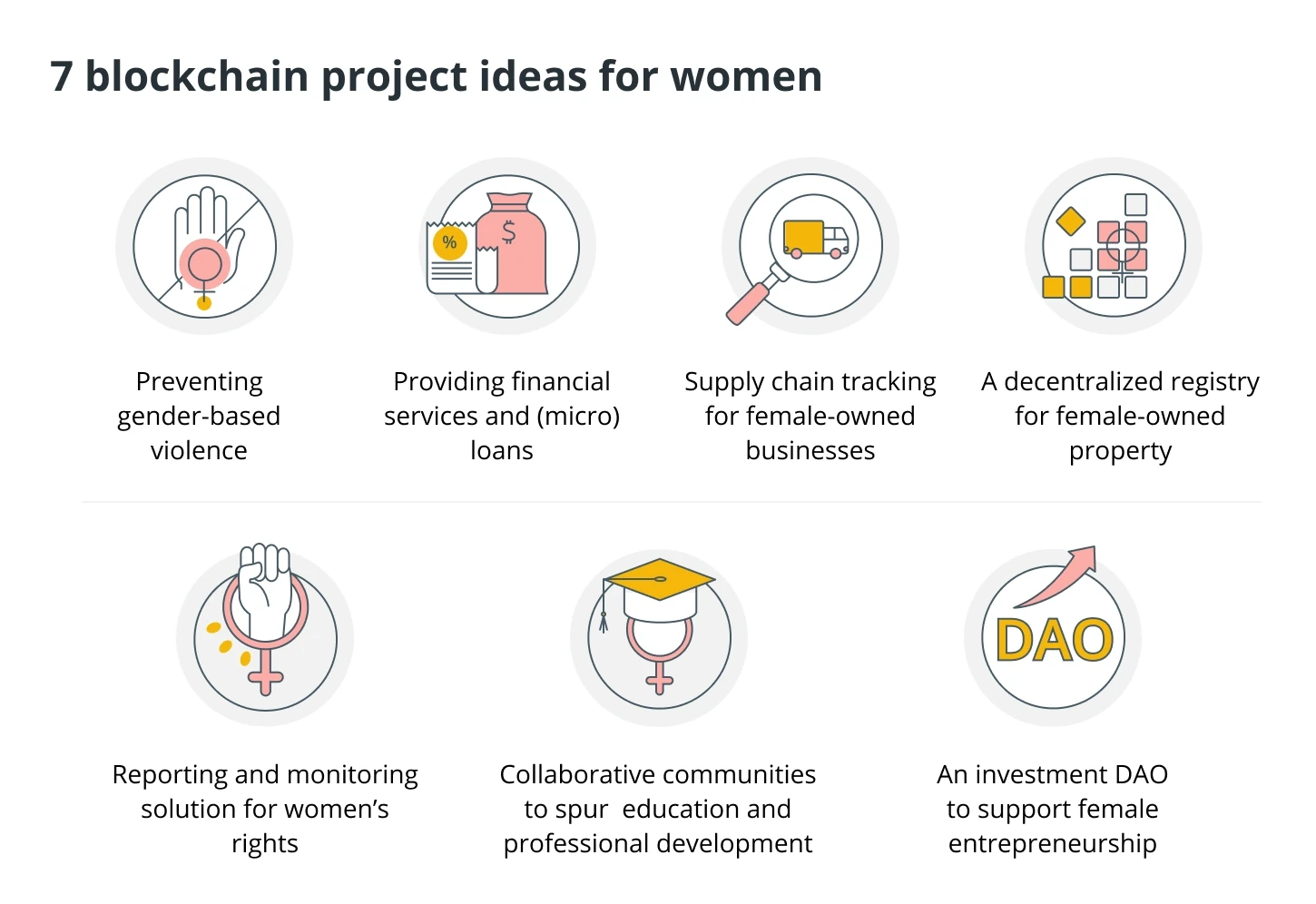 7 blockchain project ideas for women

%

$

Preventing gender-based violence

Providing financial services and (micro) loans

Supply chain tracking for female-owned businesses

A decentralized registry for female-owned property

DAO

Reporting and monitoring solution for women's rights

Collaborative communities to spur  education and professional development

An investment DAO to support female entrepreneurship